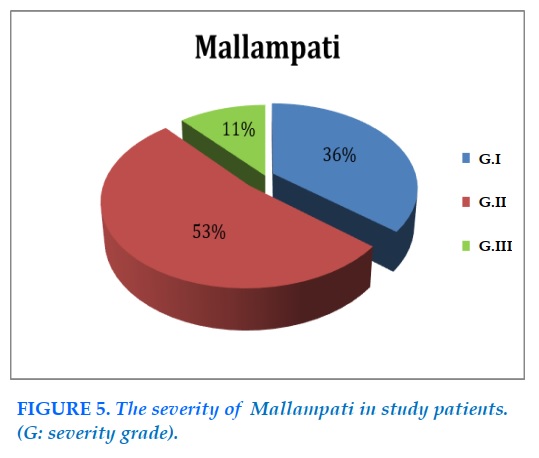 Mallampati

11%

36%

53%

G.I

G.II

G.III

FIGURE 5. The severity of Mallampati in study patients. (G: severity grade).